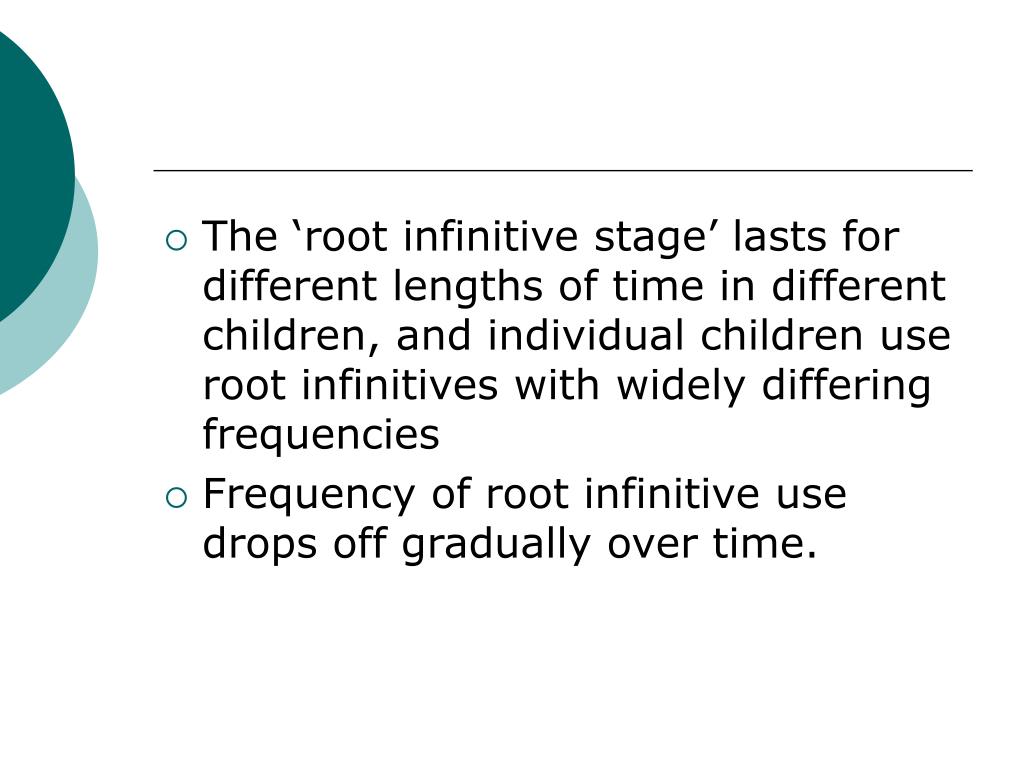 ○ The ‘root infinitive stage’ lasts for different lengths of time in different children, and individual children use root infinitives with widely differing frequencies

○ Frequency of root infinitive use drops off gradually over time.